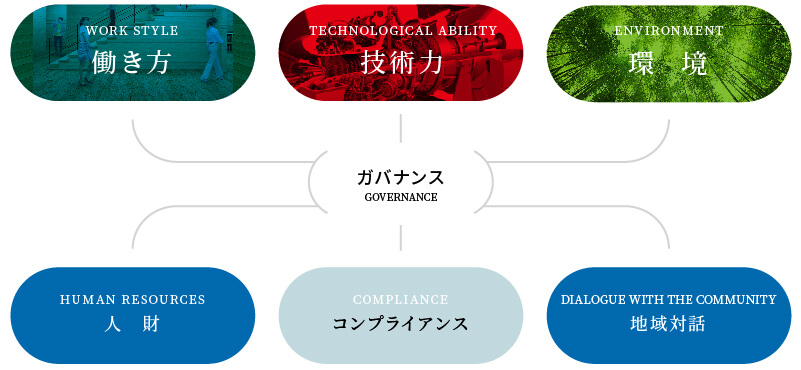 WORK STYLE
働き方

TECHNOLOGICAL ABILITY
技術力

ENVIRONMENT
環 境

ガバナンス
GOVERNANCE

HUMAN RESOURCES
人 財

COMPLIANCE
コンプライアンス

DIALOGUE WITH THE COMMUNITY
地域対話